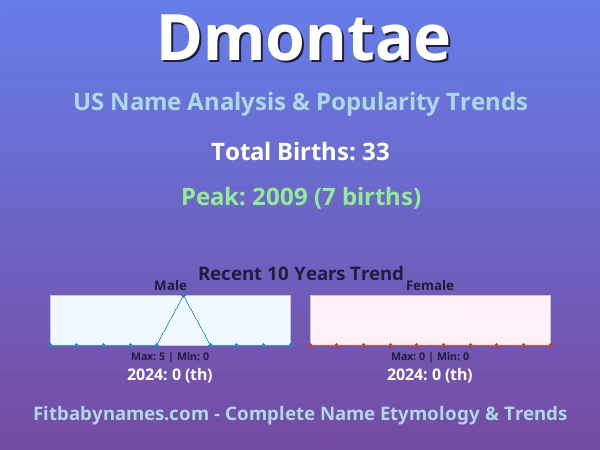 Dmontae

US Name Analysis & Popularity Trends

Total Births: 33

Peak: 2009 (7 births)

Recent 10 Years Trend

Male

Max: 5 | Min: 0

2024: 0 (th)

Female

Max: 0 | Min: 0

2024: 0 (th)

Fitbabynames.com - Complete Name Etymology & Trends